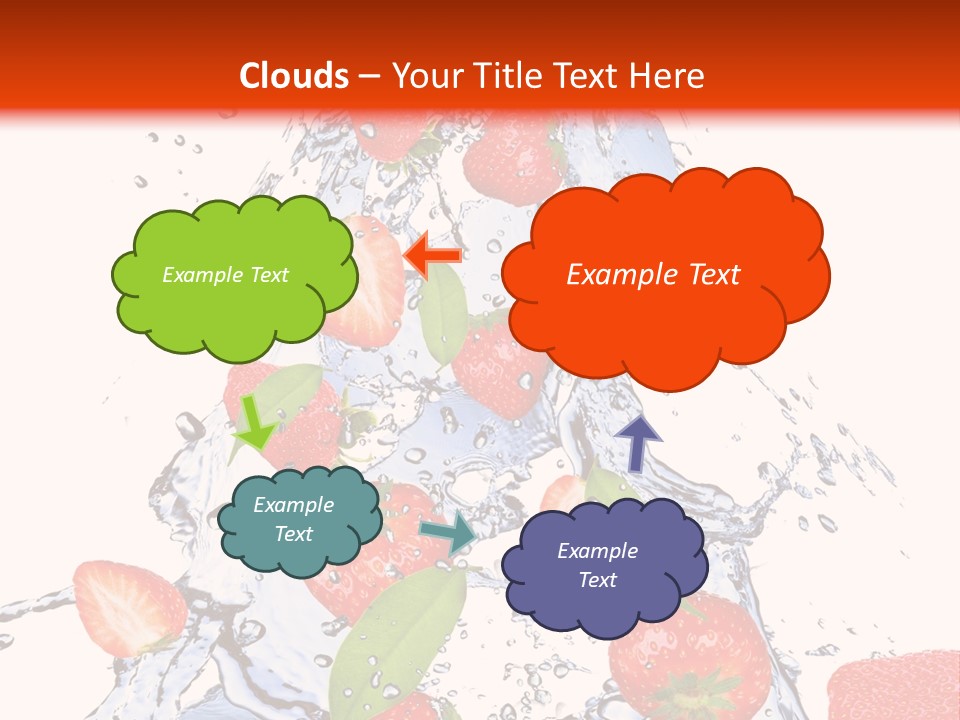 Clouds – Your Title Text Here

Example Text

Example Text

Example Text

Example Text